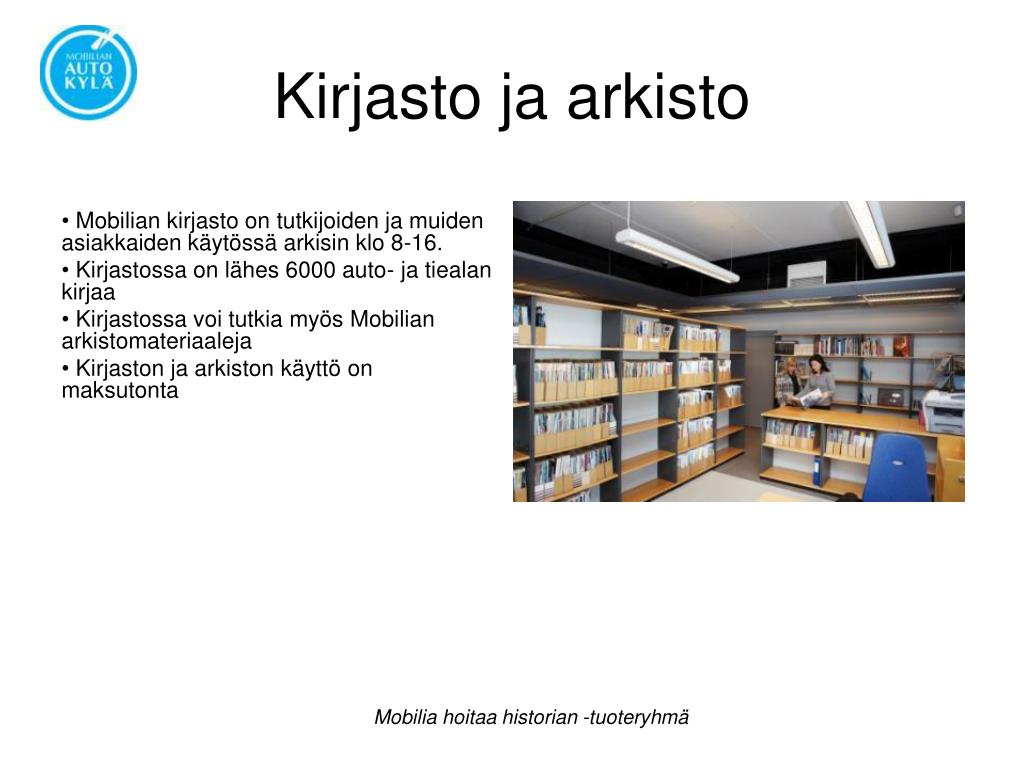 MOBILIAN AUTO KYLÄ

Kirjasto ja arkisto

• Mobilian kirjasto on tutkijoiden ja muiden asiakkaiden käytössä arkisin klo 8-16.

• Kirjastossa on lähes 6000 auto- ja tiealan kirjaa

• Kirjastossa voi tutkia myös Mobilian arkistomateriaaleja

• Kirjaston ja arkiston käyttö on maksutonta

Mobilia hoitaa historian -tuoteryhmä